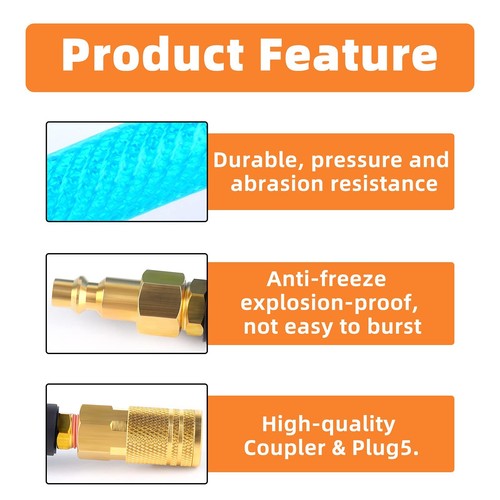 Product Feature

Durable, pressure and abrasion resistance

Anti-freeze explosion-proof, not easy to burst

High-quality Coupler & Plug5.